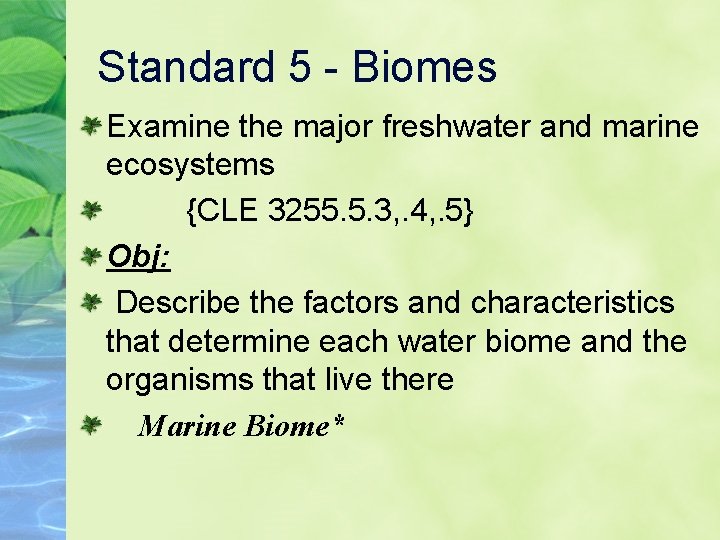 Standard 5 - Biomes

Examine the major freshwater and marine ecosystems

{CLE 3255.5.3,.4,.5}

Obj:

Describe the factors and characteristics that determine each water biome and the organisms that live there

Marine Biome*